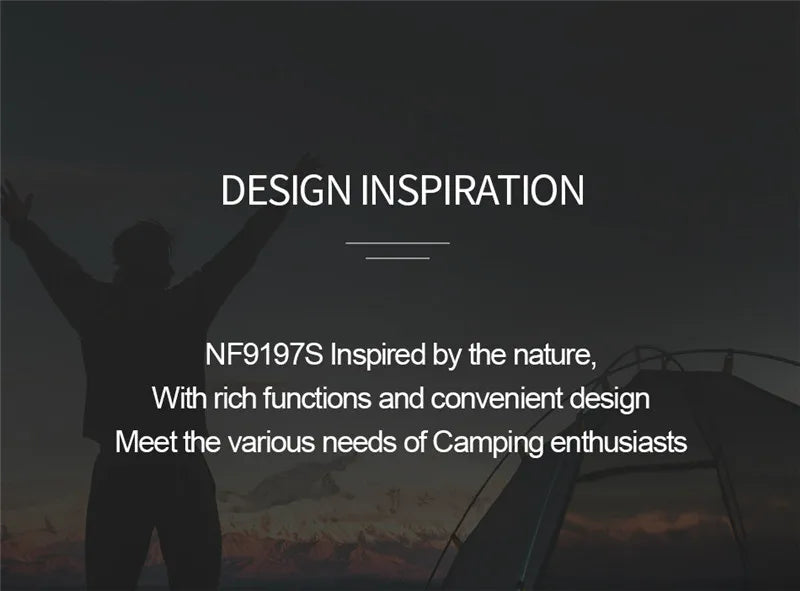 DESIGN INSPIRATION

NF9197S Inspired by the nature,
With rich functions and convenient design
Meet the various needs of Camping enthusiasts